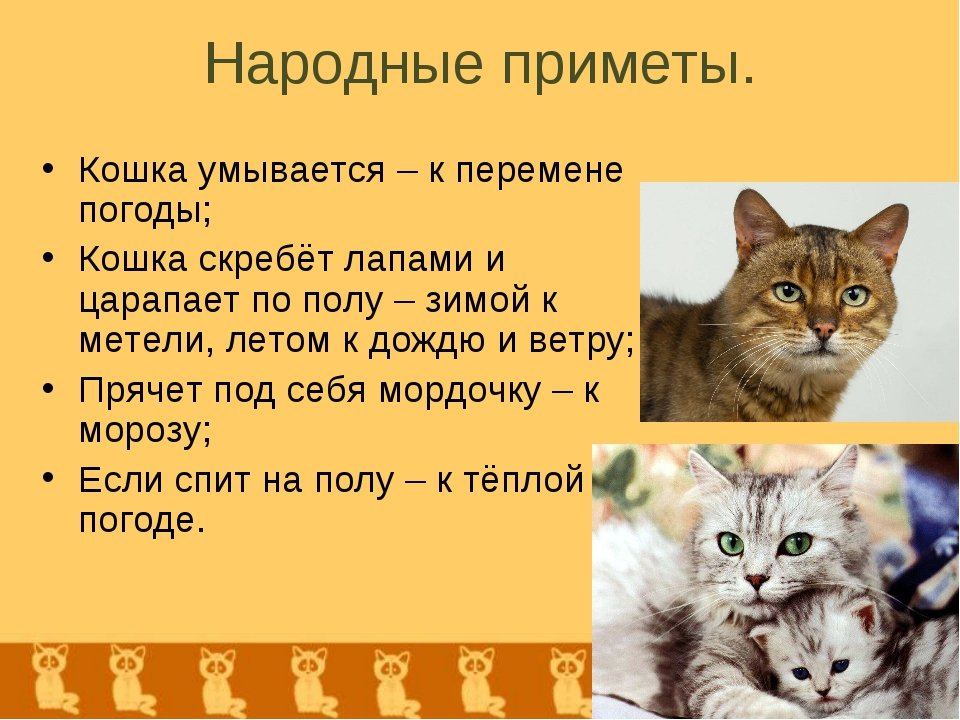 Народные приметы.

• Кошка умывается – к перемене погоды;
• Кошка скребёт лапами и царапает по полу – зимой к метели, летом к дождю и ветру;
• Прячет под себя мордочку – к морозу;
• Если спит на полу – к тёплой погоде.